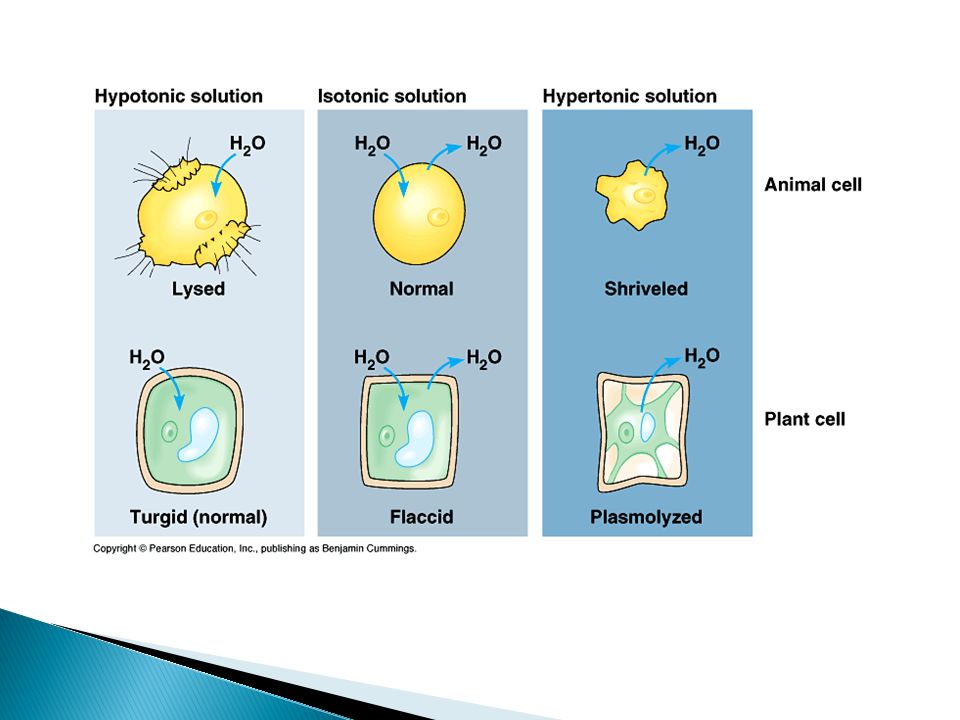 Hypotonic solution

$H_2O$

Lysed

$H_2O$

Turgid (normal)

Isotonic solution

$H_2O$ $H_2O$

Normal

$H_2O$ $H_2O$

Flaccid

Hypertonic solution

$H_2O$

Shriveled

$H_2O$

Plasmolyzed

Animal cell

Plant cell

Copyright © Pearson Education, Inc., publishing as Benjamin Cummings.